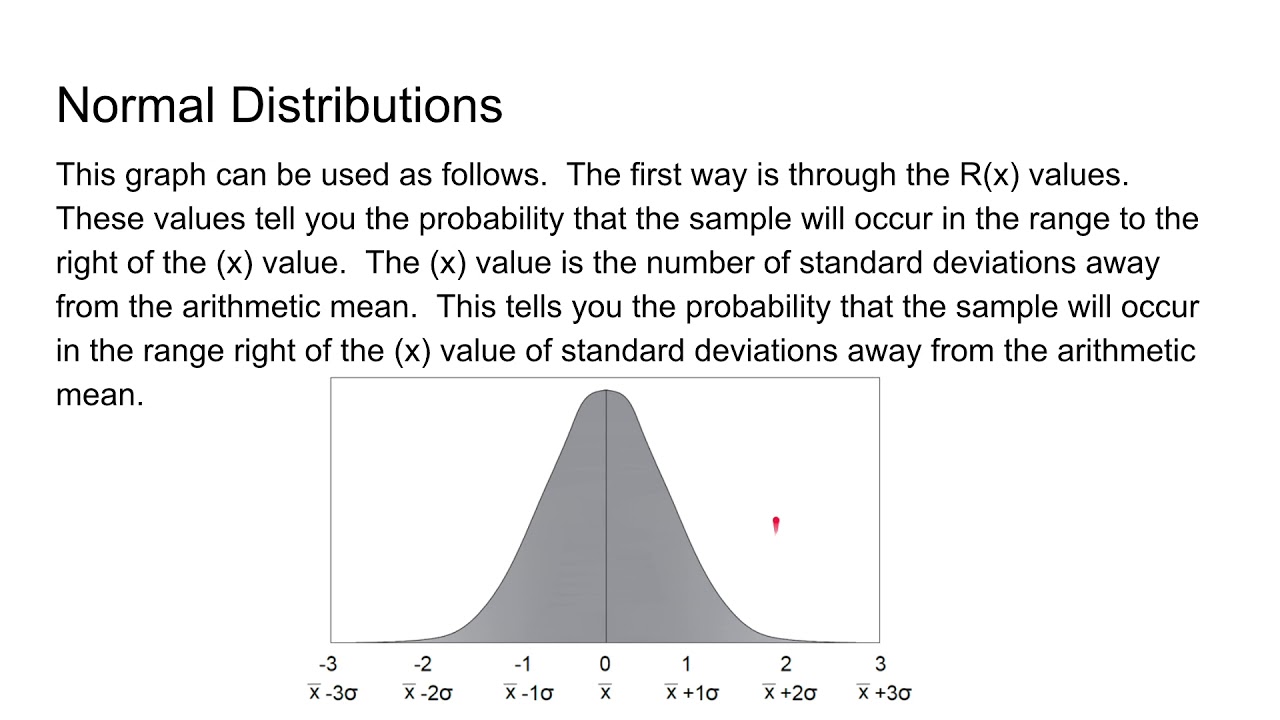 Normal Distributions

This graph can be used as follows. The first way is through the R(x) values. These values tell you the probability that the sample will occur in the range to the right of the (x) value. The (x) value is the number of standard deviations away from the arithmetic mean. This tells you the probability that the sample will occur in the range right of the (x) value of standard deviations away from the arithmetic mean.

-3 -2 -1 0 1 2 3

$\overline{x}-3\sigma$ $\overline{x}-2\sigma$ $\overline{x}-1\sigma$ $\overline{x}$ $\overline{x}+1\sigma$ $\overline{x}+2\sigma$ $\overline{x}+3\sigma$